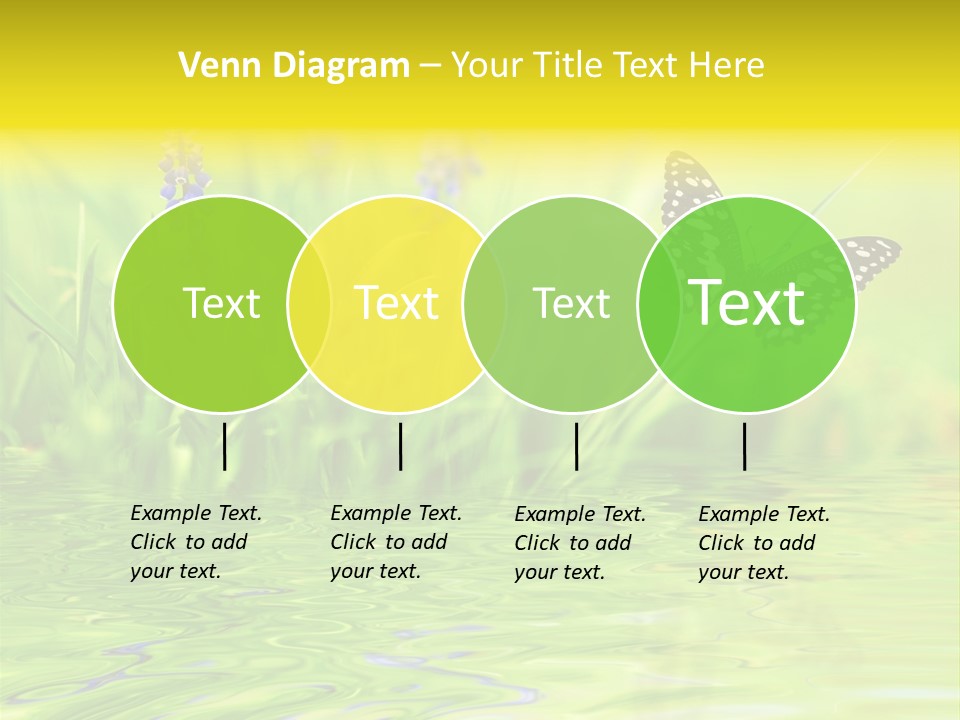 Venn Diagram – Your Title Text Here

Text

Text

Text

Text

Example Text. Click to add your text.

Example Text. Click to add your text.

Example Text. Click to add your text.

Example Text. Click to add your text.